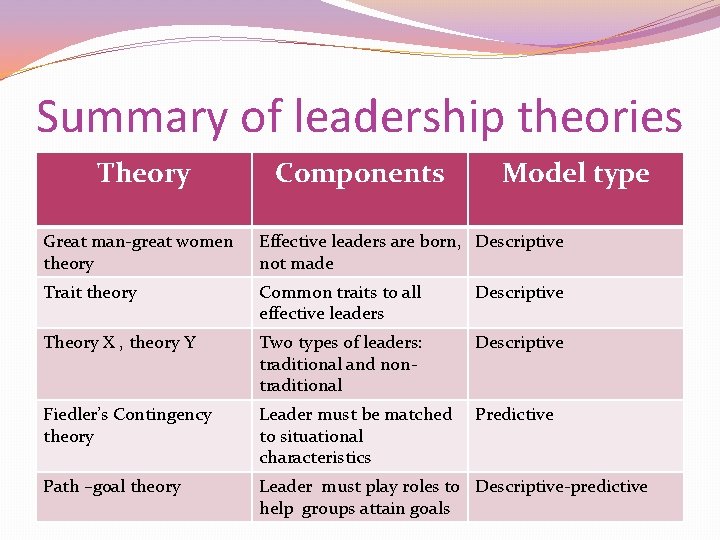 Summary of leadership theories

| Theory | Components | Model type |
|---|---|---|
| Great man-great women theory | Effective leaders are born, not made | Descriptive |
| Trait theory | Common traits to all effective leaders | Descriptive |
| Theory X , theory Y | Two types of leaders: traditional and non-traditional | Descriptive |
| Fiedler's Contingency theory | Leader must be matched to situational characteristics | Predictive |
| Path –goal theory | Leader must play roles to help groups attain goals | Descriptive-predictive |